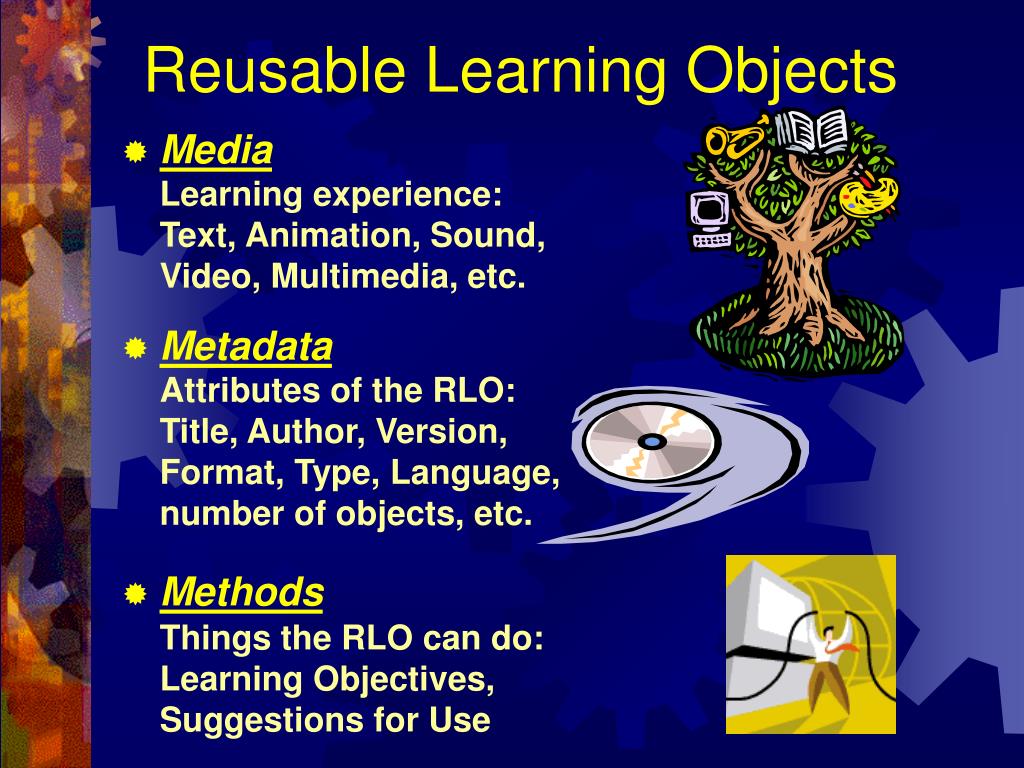 Reusable Learning Objects

Media
Learning experience: Text, Animation, Sound, Video, Multimedia, etc.

Metadata
Attributes of the RLO: Title, Author, Version, Format, Type, Language, number of objects, etc.

Methods
Things the RLO can do: Learning Objectives, Suggestions for Use